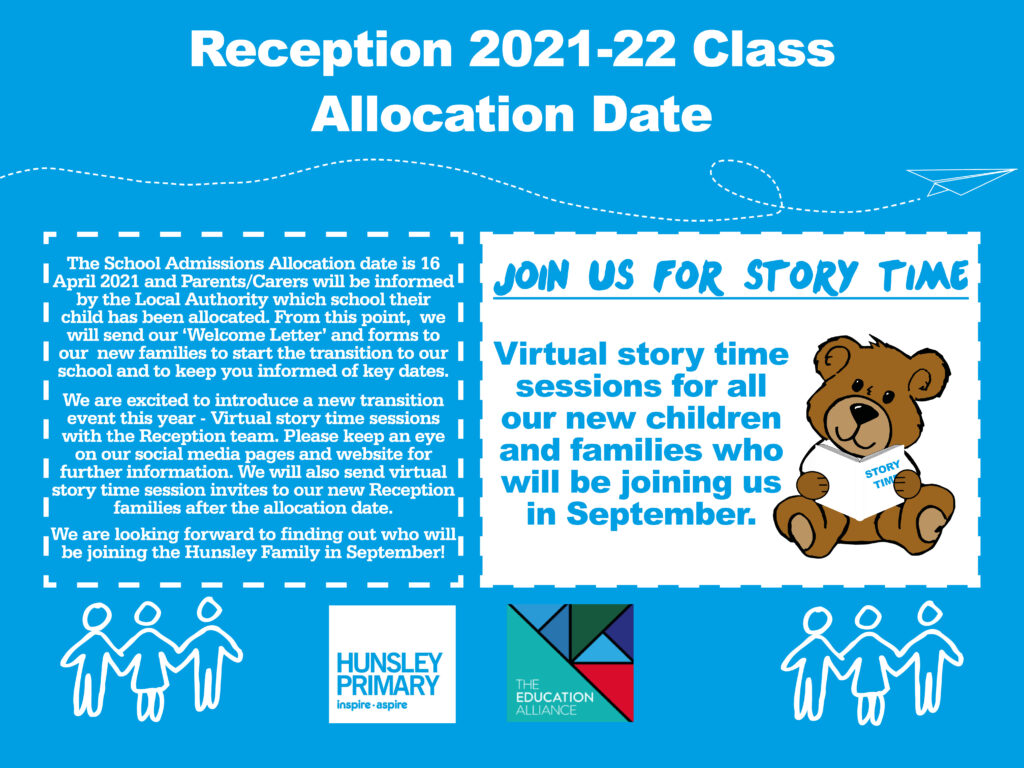 Reception 2021-22 Class Allocation Date

The School Admissions Allocation date is 16 April 2021 and Parents/Carers will be informed by the Local Authority which school their child has been allocated. From this point, we will send our 'Welcome Letter' and forms to our new families to start the transition to our school and to keep you informed of key dates.

We are excited to introduce a new transition event this year - Virtual story time sessions with the Reception team. Please keep an eye on our social media pages and website for further information. We will also send virtual story time session invites to our new Reception families after the allocation date.

We are looking forward to finding out who will be joining the Hunsley Family in September!

JOIN US FOR STORY TIME

Virtual story time sessions for all our new children and families who will be joining us in September.

STORY TIME

HUNSLEY PRIMARY
inspire · aspire

THE EDUCATION ALLIANCE